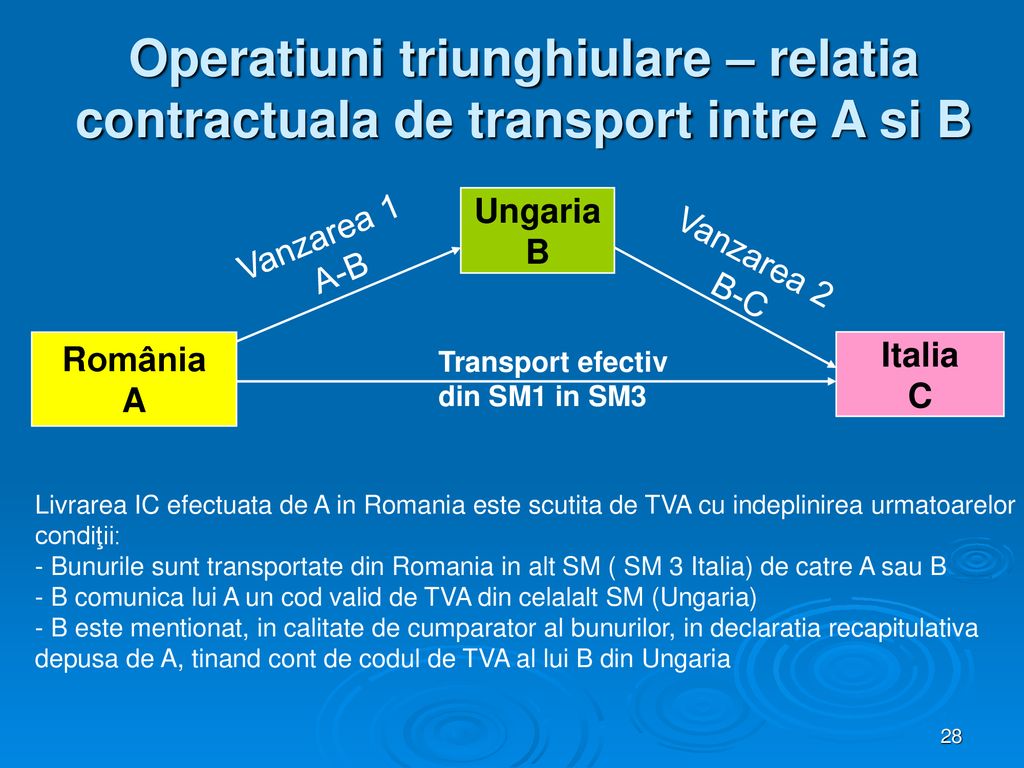 Operatiuni triunghiulare – relatia contractuala de transport intre A si B

Vanzarea 1
A-B

Ungaria
B

Vanzarea 2
B-C

România
A

Transport efectiv
din SM1 in SM3

Italia
C

Livrarea IC efectuata de A in Romania este scutita de TVA cu indeplinirea urmatoarelor condiţii:
- Bunurile sunt transportate din Romania in alt SM ( SM 3 Italia) de catre A sau B
- B comunica lui A un cod valid de TVA din celalalt SM (Ungaria)
- B este mentionat, in calitate de cumparator al bunurilor, in declaratia recapitulativa depusa de A, tinand cont de codul de TVA al lui B din Ungaria

28